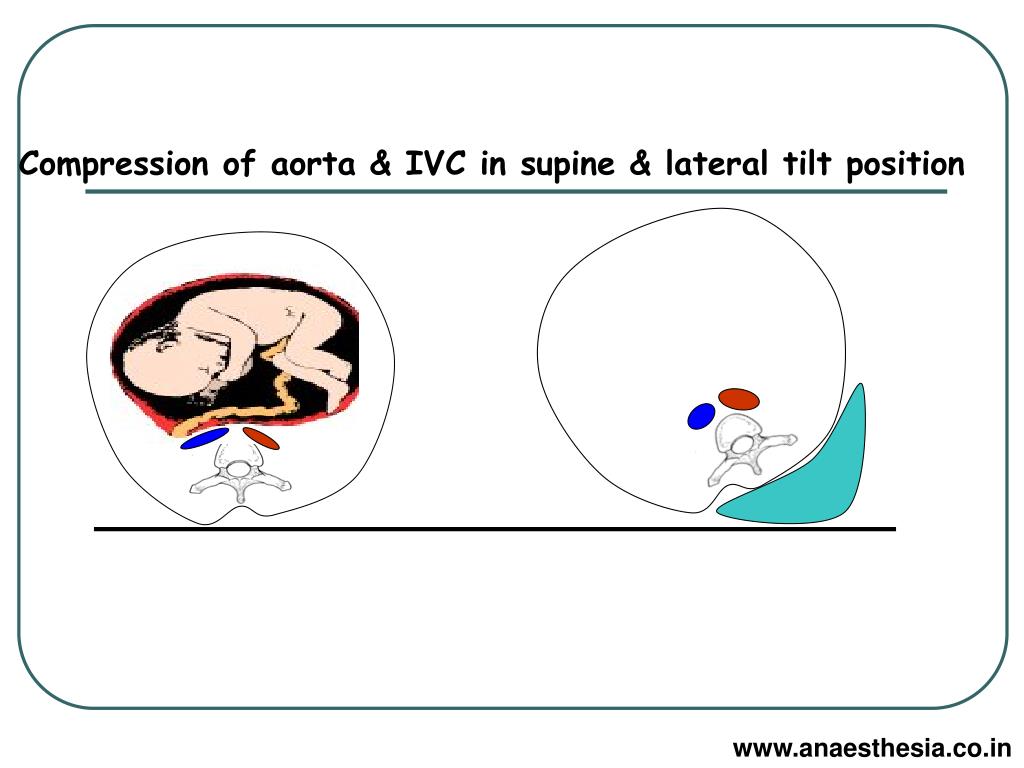 Compression of aorta & IVC in supine & lateral tilt position

www.anaesthesia.co.in